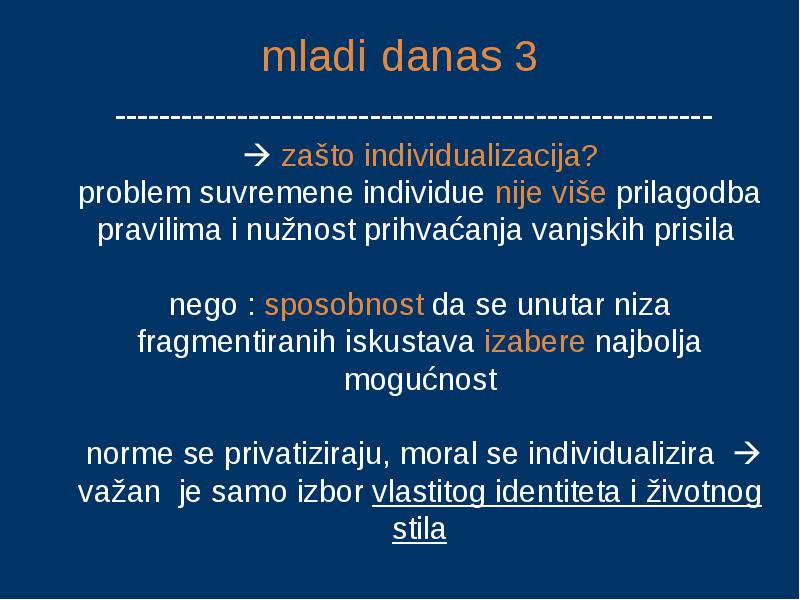 mladi danas 3

----------------------------------------------------

→ zašto individualizacija?
problem suvremene individue nije više prilagodba pravilima i nužnost prihvaćanja vanjskih prisila

nego : sposobnost da se unutar niza fragmentiranih iskustava izabere najbolja mogućnost

norme se privatiziraju, moral se individualizira → važan je samo izbor vlastitog identiteta i životnog stila